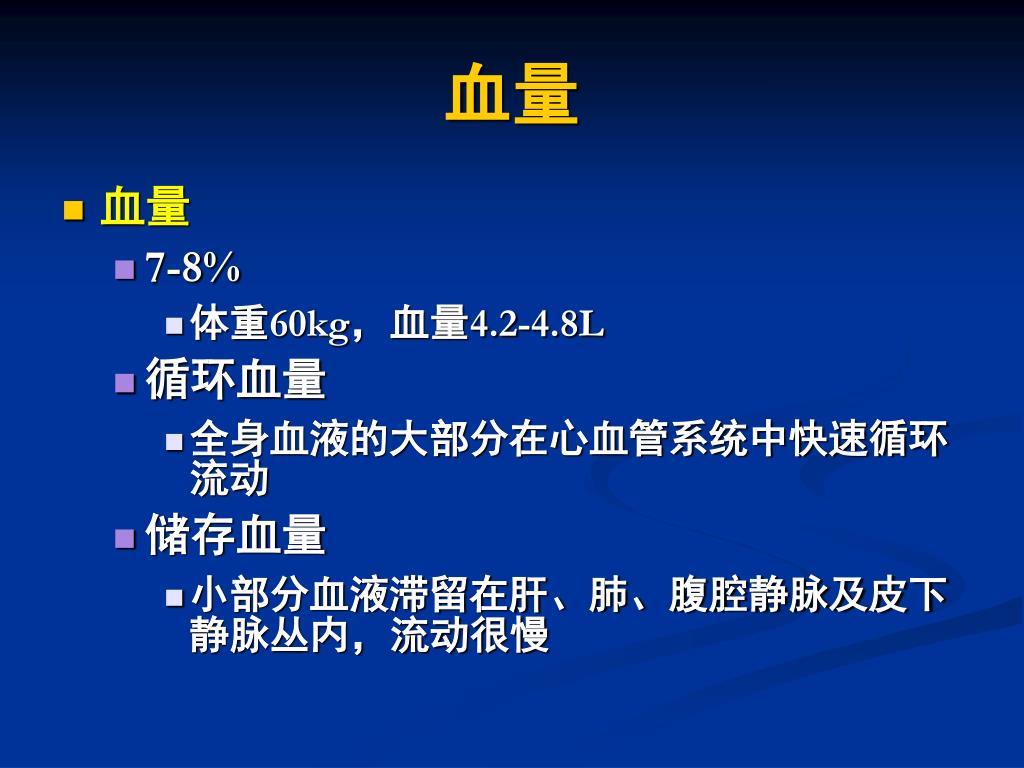 血量

血量

7-8%

体重60kg，血量4.2-4.8L

循环血量

全身血液的大部分在心血管系统中快速循环流动

储存血量

小部分血液滞留在肝、肺、腹腔静脉及皮下静脉丛内，流动很慢